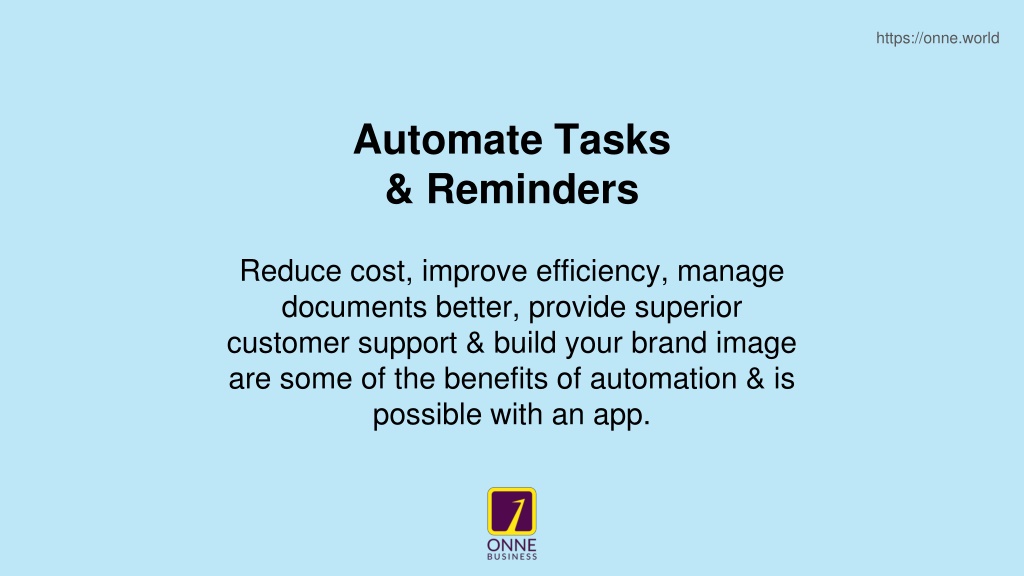 https://onne.world

Automate Tasks
& Reminders

Reduce cost, improve efficiency, manage documents better, provide superior customer support & build your brand image are some of the benefits of automation & is possible with an app.

1
ONNE
BUSINESS